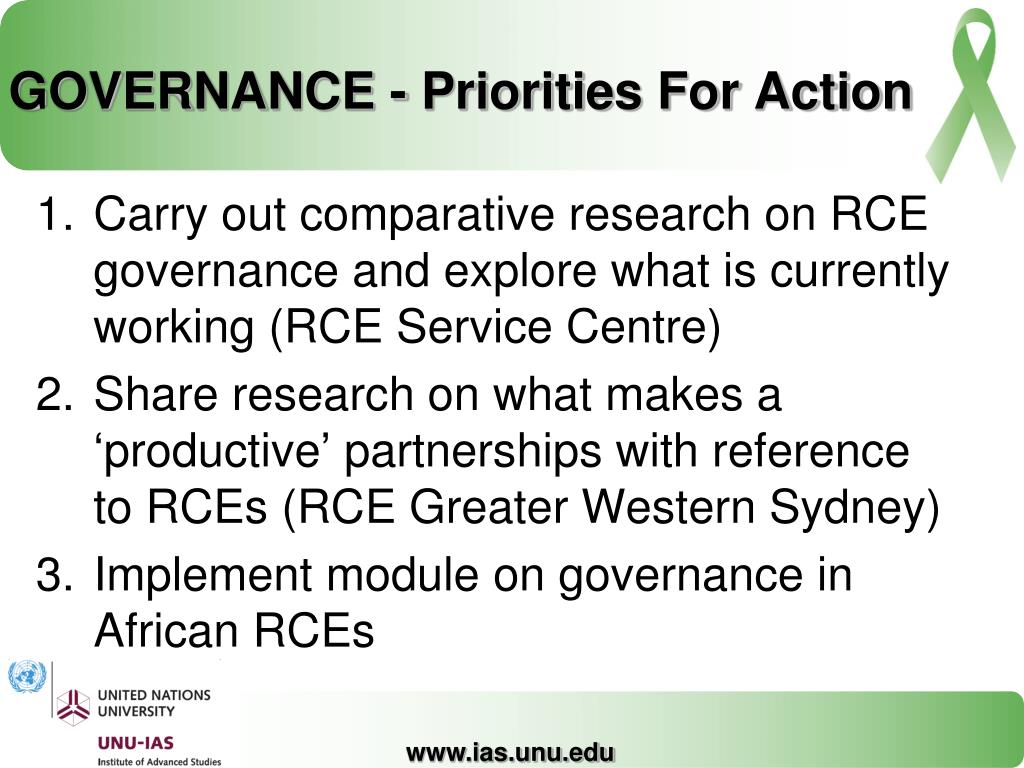 GOVERNANCE - Priorities For Action

1. Carry out comparative research on RCE governance and explore what is currently working (RCE Service Centre)
2. Share research on what makes a ‘productive’ partnerships with reference to RCEs (RCE Greater Western Sydney)
3. Implement module on governance in African RCEs

UNITED NATIONS UNIVERSITY

UNU-IAS
Institute of Advanced Studies

www.ias.unu.edu